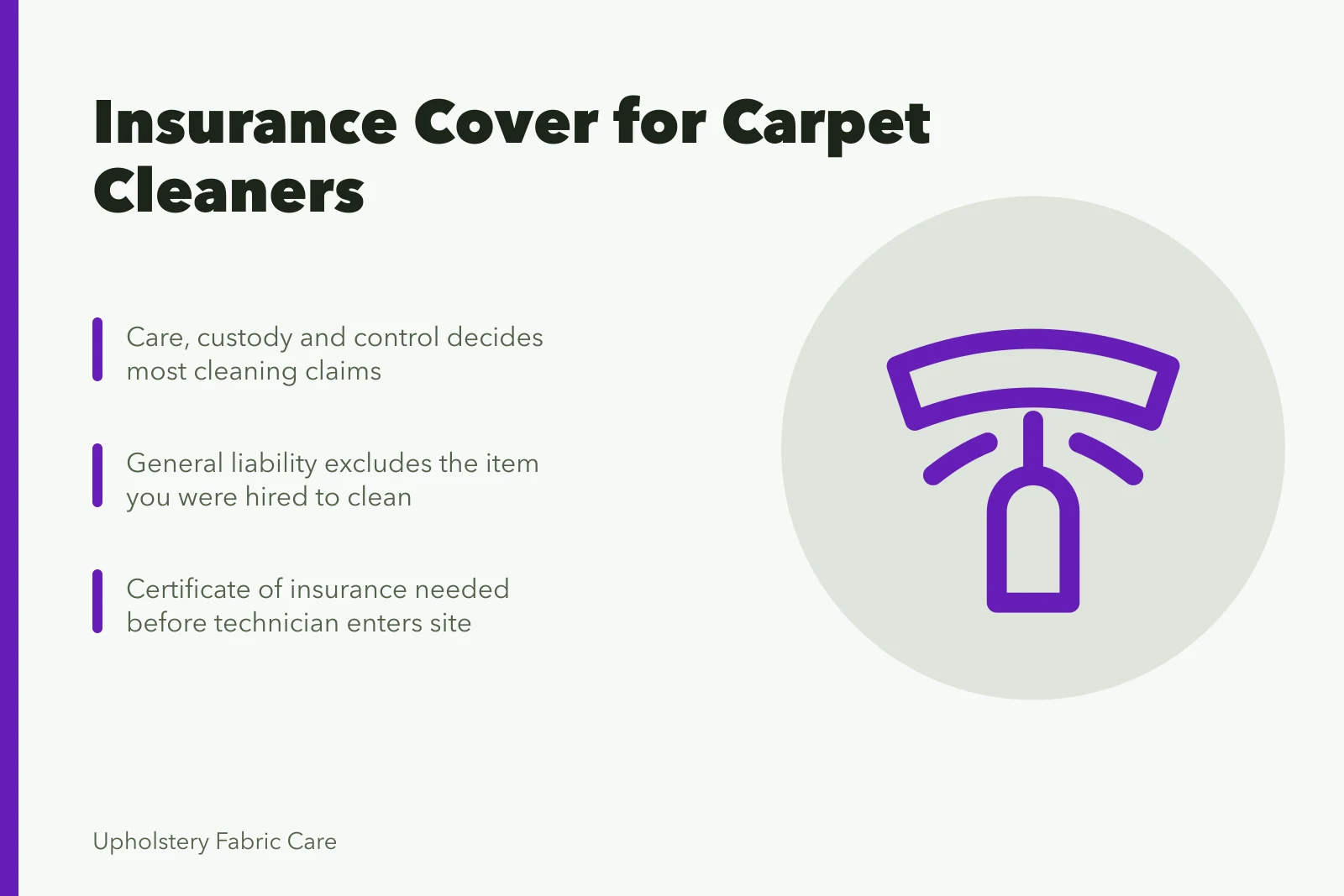 Insurance Cover for Carpet Cleaners

Care, custody and control decides most cleaning claims

General liability excludes the item you were hired to clean

Certificate of insurance needed before technician enters site

Upholstery Fabric Care